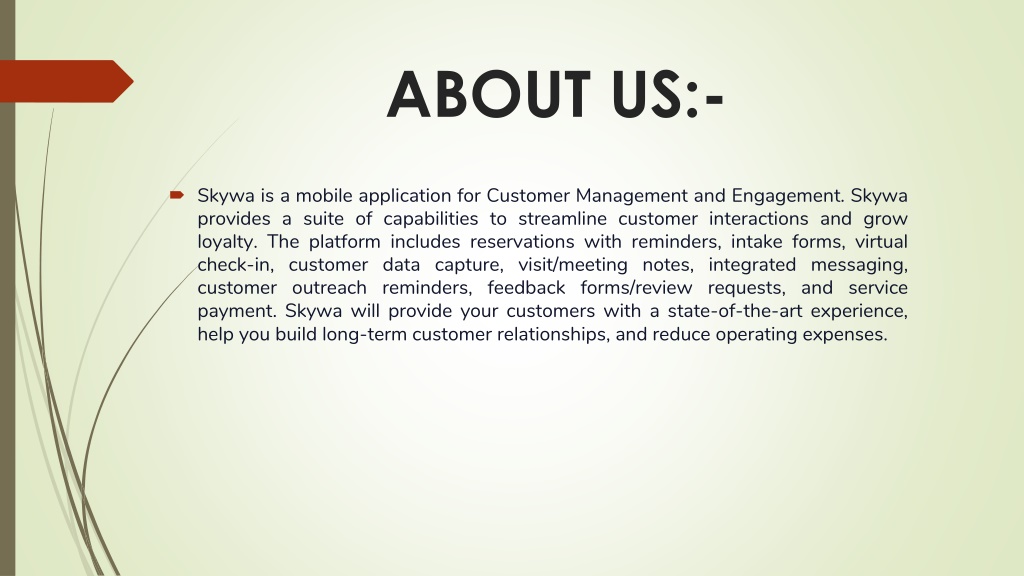 ABOUT US:-

Skywa is a mobile application for Customer Management and Engagement. Skywa provides a suite of capabilities to streamline customer interactions and grow loyalty. The platform includes reservations with reminders, intake forms, virtual check-in, customer data capture, visit/meeting notes, integrated messaging, customer outreach reminders, feedback forms/review requests, and service payment. Skywa will provide your customers with a state-of-the-art experience, help you build long-term customer relationships, and reduce operating expenses.